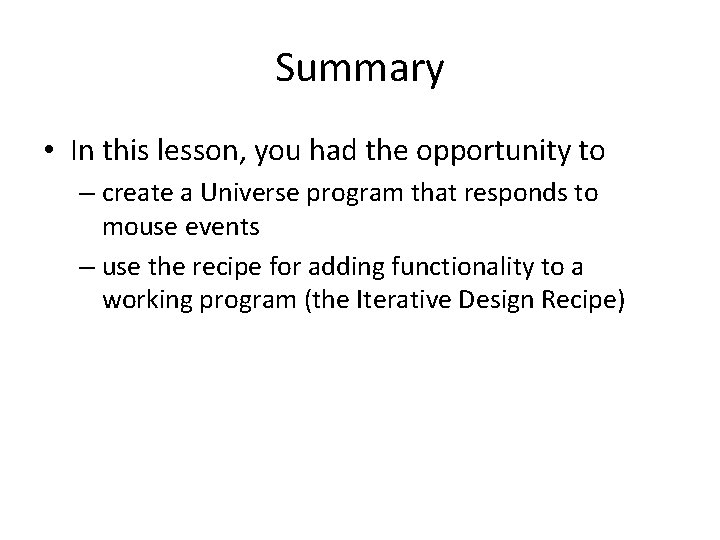 Summary

• In this lesson, you had the opportunity to
– create a Universe program that responds to mouse events
– use the recipe for adding functionality to a working program (the Iterative Design Recipe)